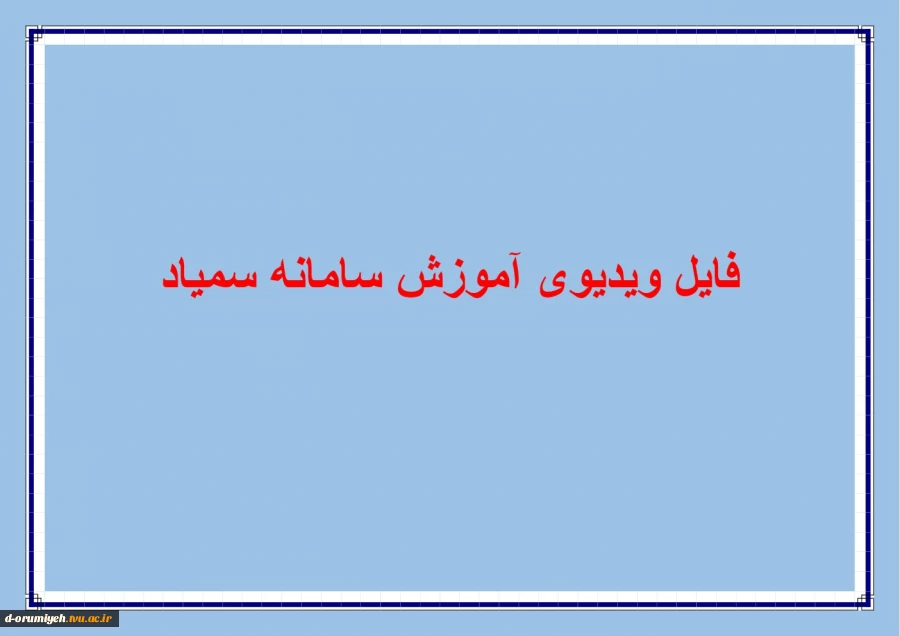 فایل ویدیوی آموزش سامانه سمیاد

d-orumiyeh.tvu.ac.ir